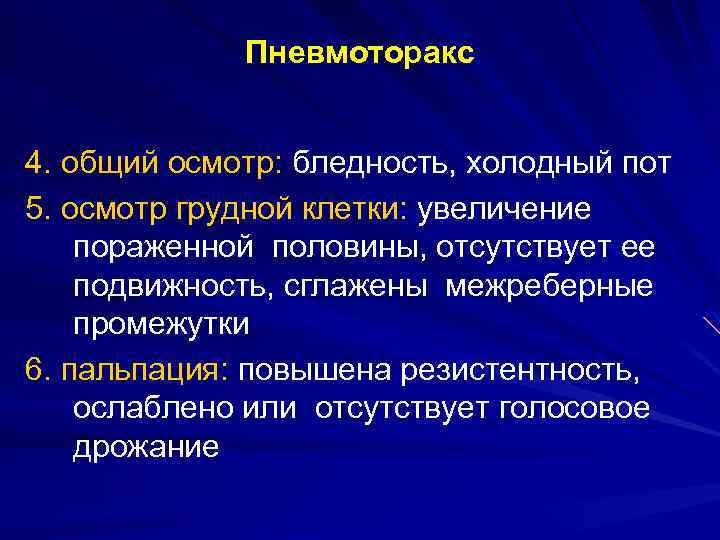 Пневмоторакс

4. общий осмотр: бледность, холодный пот

5. осмотр грудной клетки: увеличение пораженной половины, отсутствует ее подвижность, сглажены межреберные промежутки

6. пальпация: повышена резистентность, ослаблено или отсутствует голосовое дрожание